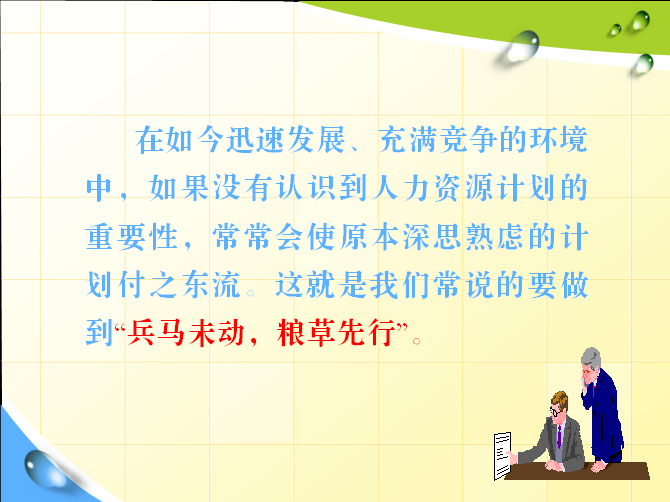 在如今迅速发展、充满竞争的环境中，如果没有认识到人力资源计划的重要性，常常会使原本深思熟虑的计划付之东流。这就是我们常说的要做到“兵马未动，粮草先行”。